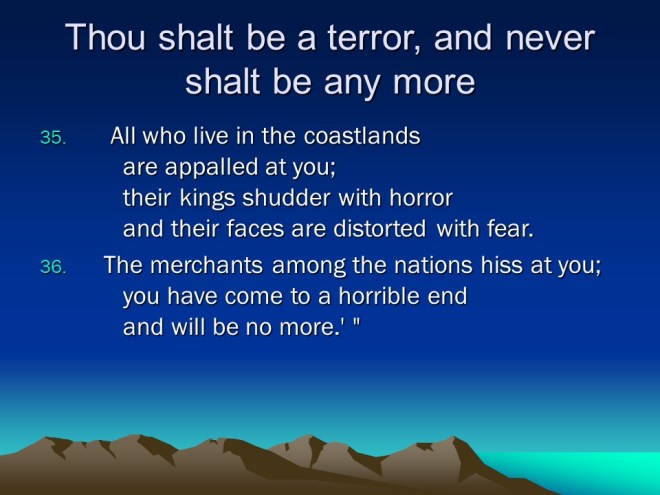 Thou shalt be a terror, and never shalt be any more

35. All who live in the coastlands
are appalled at you;
their kings shudder with horror
and their faces are distorted with fear.

36. The merchants among the nations hiss at you;
you have come to a horrible end
and will be no more.' "